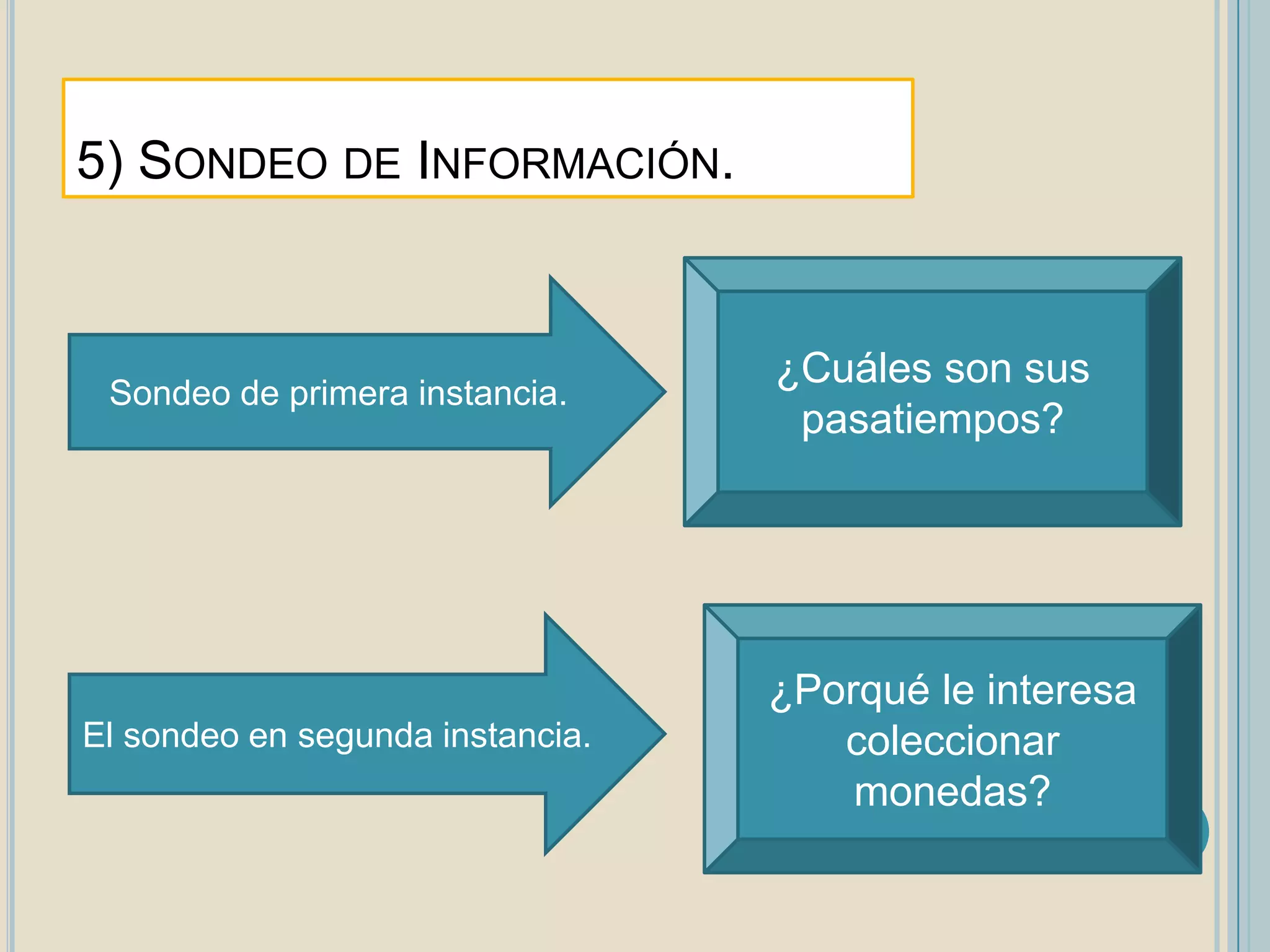 5) SONDEO DE INFORMACIÓN.

Sondeo de primera instancia.

¿Cuáles son sus pasatiempos?

El sondeo en segunda instancia.

¿Porqué le interesa coleccionar monedas?